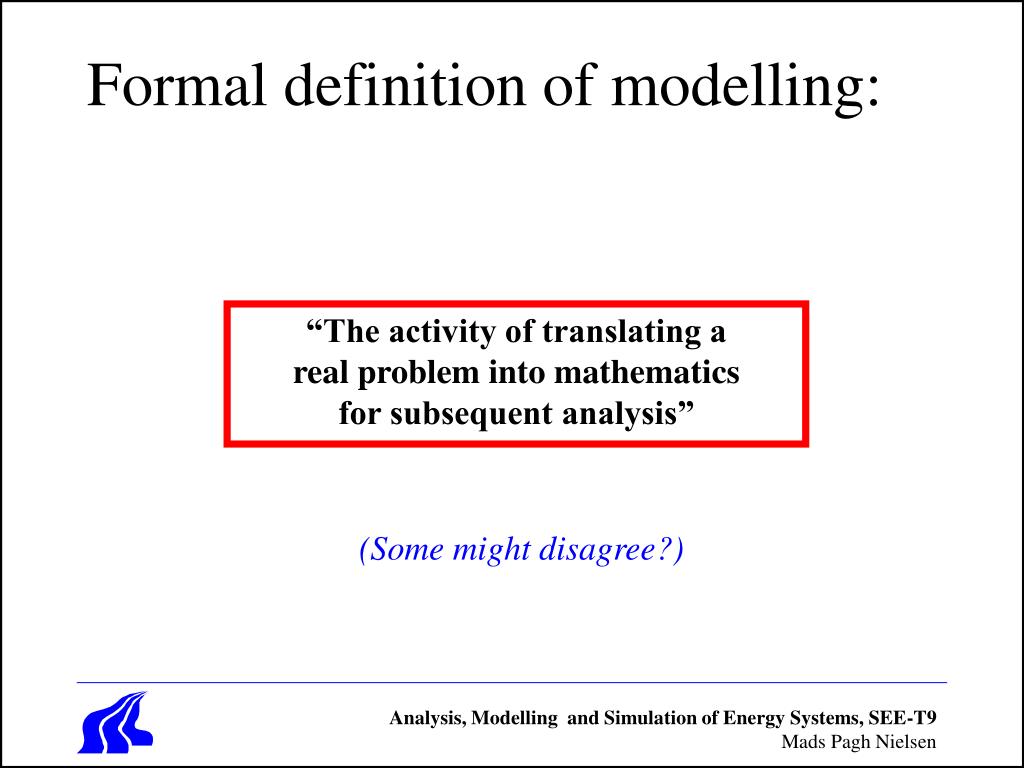 Formal definition of modelling:

“The activity of translating a real problem into mathematics for subsequent analysis”

(Some might disagree?)

Analysis, Modelling and Simulation of Energy Systems, SEE-T9
Mads Pagh Nielsen